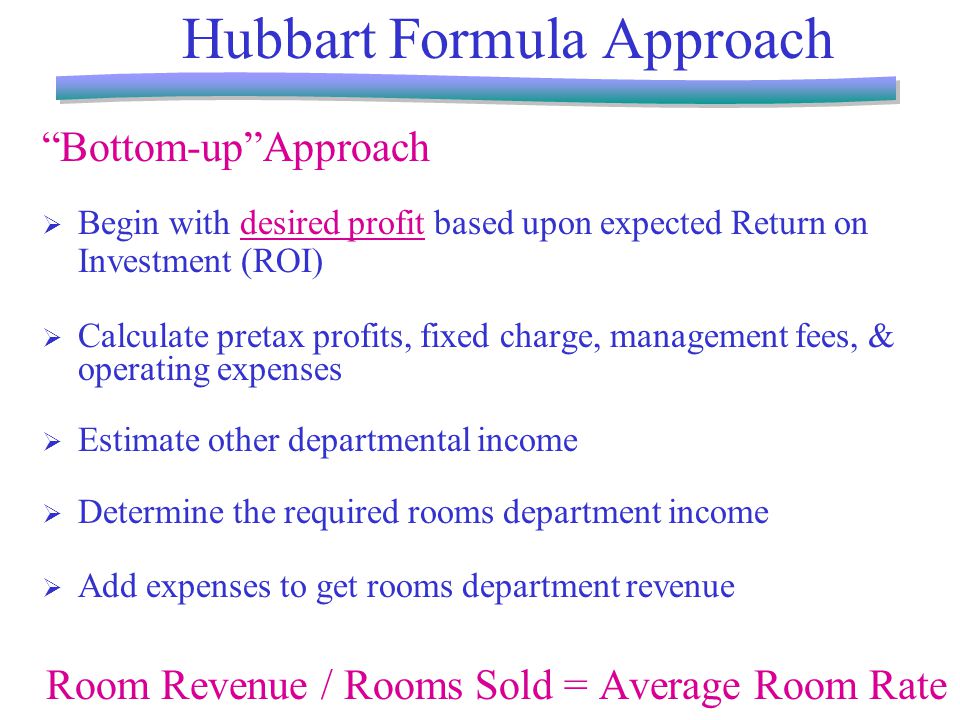 Hubbart Formula Approach

“Bottom-up”Approach

➢ Begin with desired profit based upon expected Return on Investment (ROI)

➢ Calculate pretax profits, fixed charge, management fees, & operating expenses

➢ Estimate other departmental income

➢ Determine the required rooms department income

➢ Add expenses to get rooms department revenue

Room Revenue / Rooms Sold = Average Room Rate